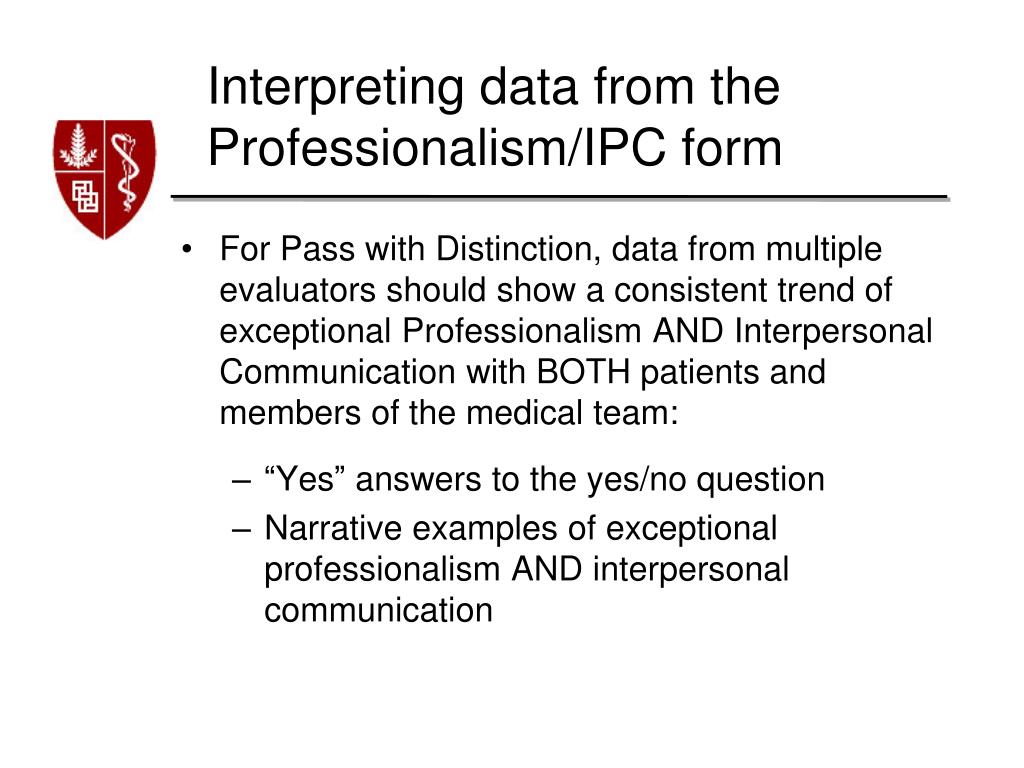 Interpreting data from the Professionalism/IPC form

• For Pass with Distinction, data from multiple evaluators should show a consistent trend of exceptional Professionalism AND Interpersonal Communication with BOTH patients and members of the medical team:

– “Yes” answers to the yes/no question
– Narrative examples of exceptional professionalism AND interpersonal communication